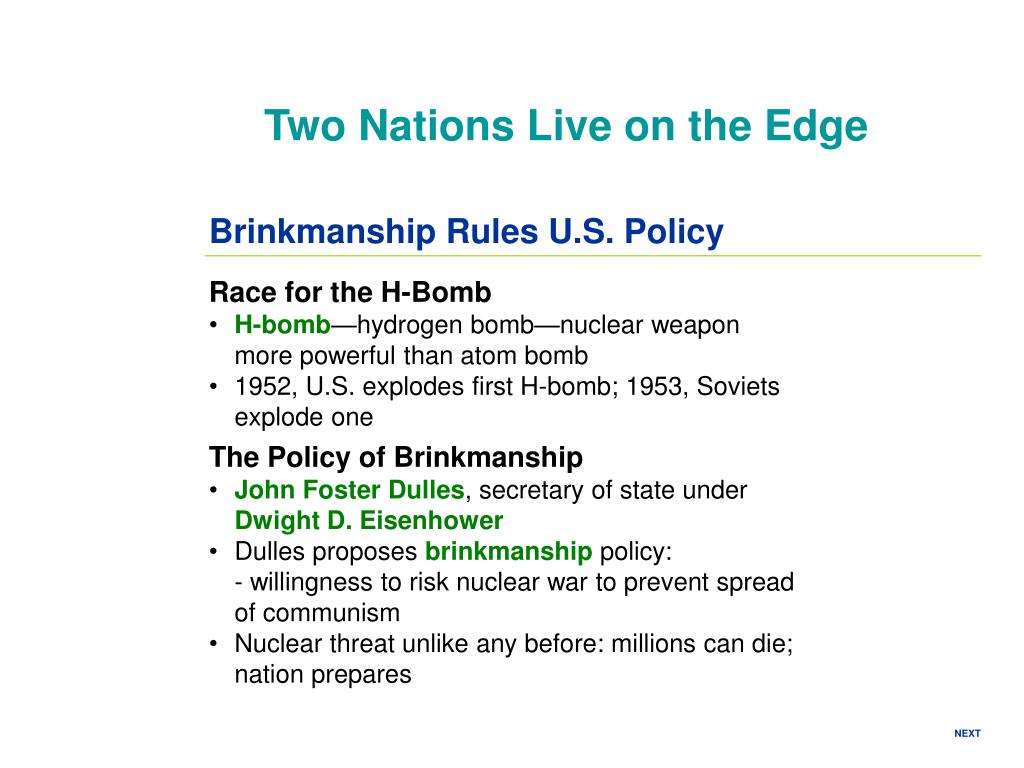 Two Nations Live on the Edge

Brinkmanship Rules U.S. Policy

Race for the H-Bomb
• H-bomb—hydrogen bomb—nuclear weapon more powerful than atom bomb
• 1952, U.S. explodes first H-bomb; 1953, Soviets explode one

The Policy of Brinkmanship
• John Foster Dulles, secretary of state under Dwight D. Eisenhower
• Dulles proposes brinkmanship policy:
- willingness to risk nuclear war to prevent spread of communism
• Nuclear threat unlike any before: millions can die; nation prepares

NEXT